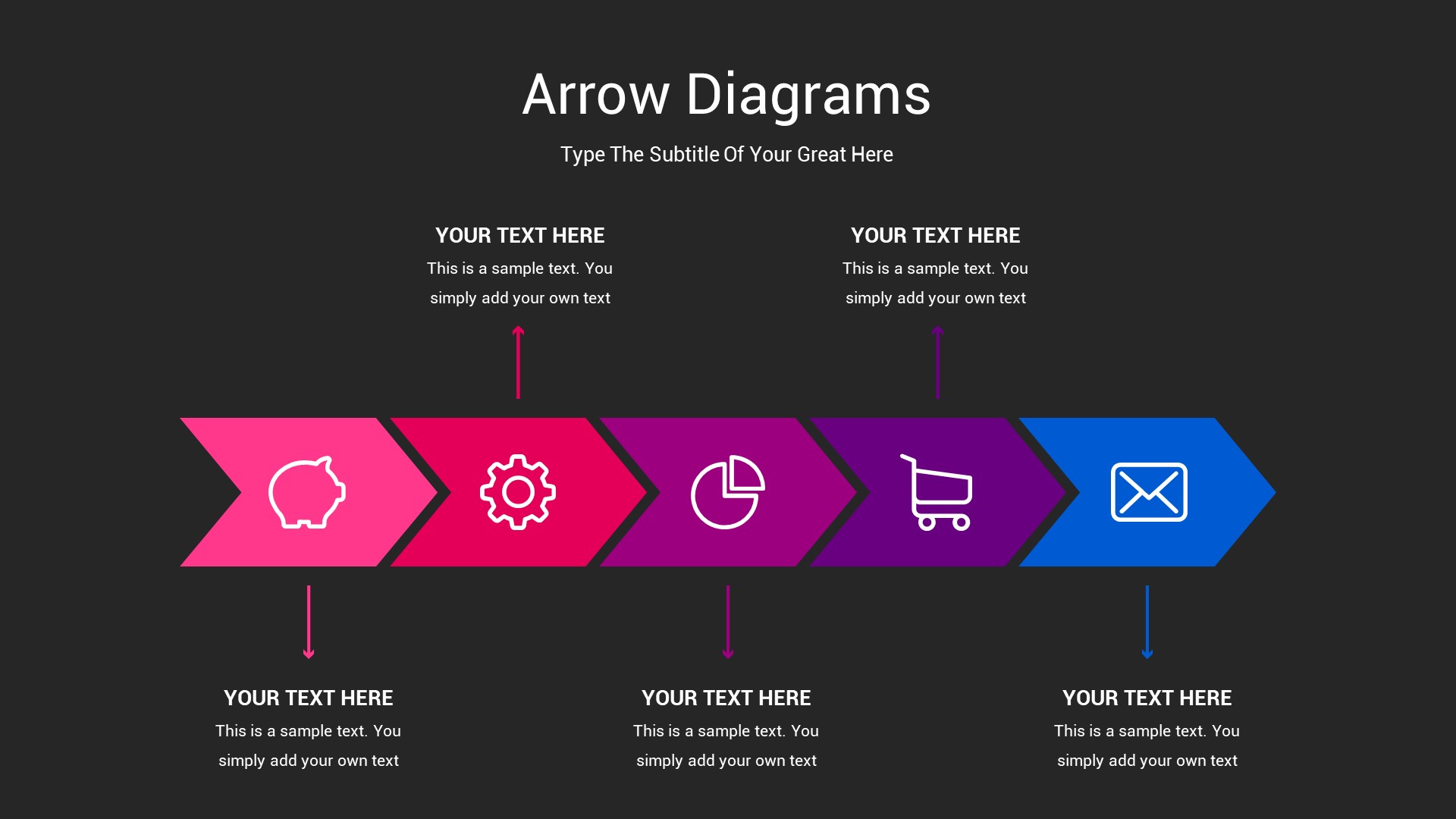 Arrow Diagrams

Type The Subtitle Of Your Great Here

YOUR TEXT HERE
This is a sample text. You simply add your own text

YOUR TEXT HERE
This is a sample text. You simply add your own text

YOUR TEXT HERE
This is a sample text. You simply add your own text

YOUR TEXT HERE
This is a sample text. You simply add your own text

YOUR TEXT HERE
This is a sample text. You simply add your own text